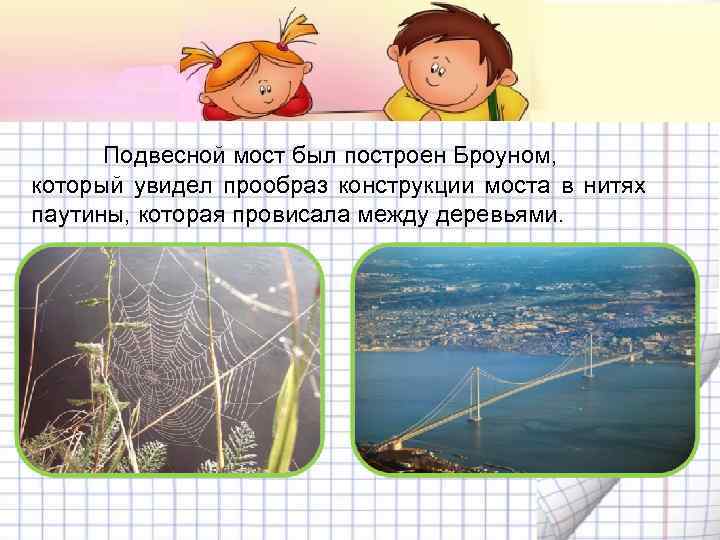 Подвесной мост был построен Броуном, который увидел прообраз конструкции моста в нитях паутины, которая провисала между деревьями.